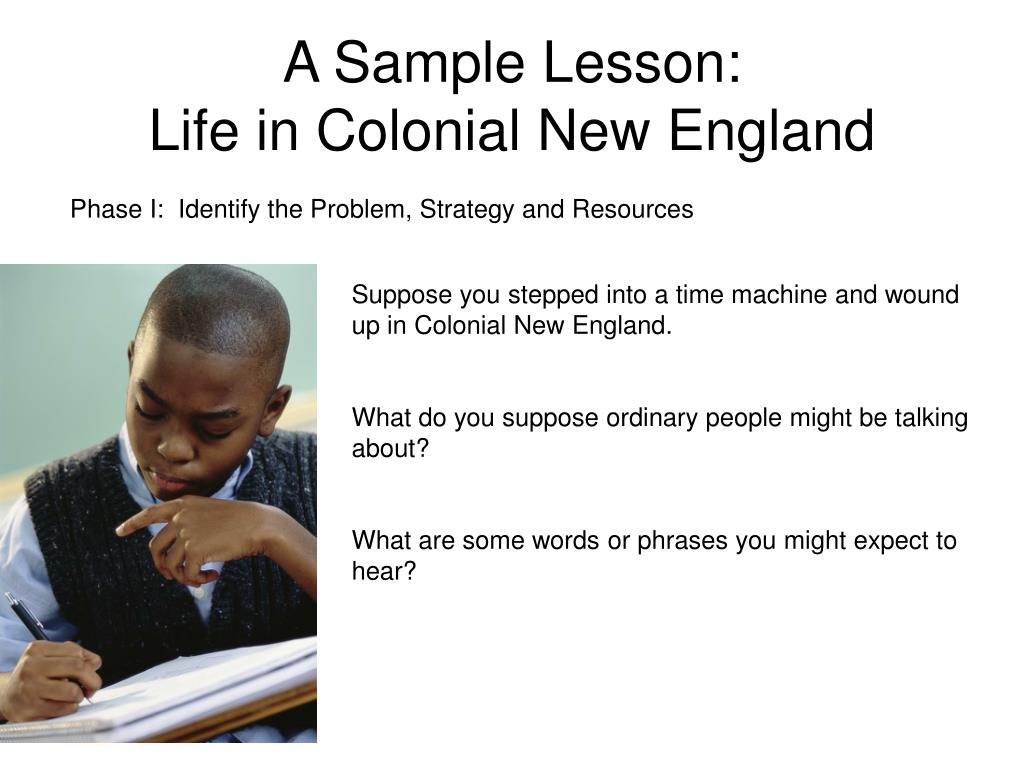 A Sample Lesson:
Life in Colonial New England

Phase I: Identify the Problem, Strategy and Resources

Suppose you stepped into a time machine and wound up in Colonial New England.

What do you suppose ordinary people might be talking about?

What are some words or phrases you might expect to hear?